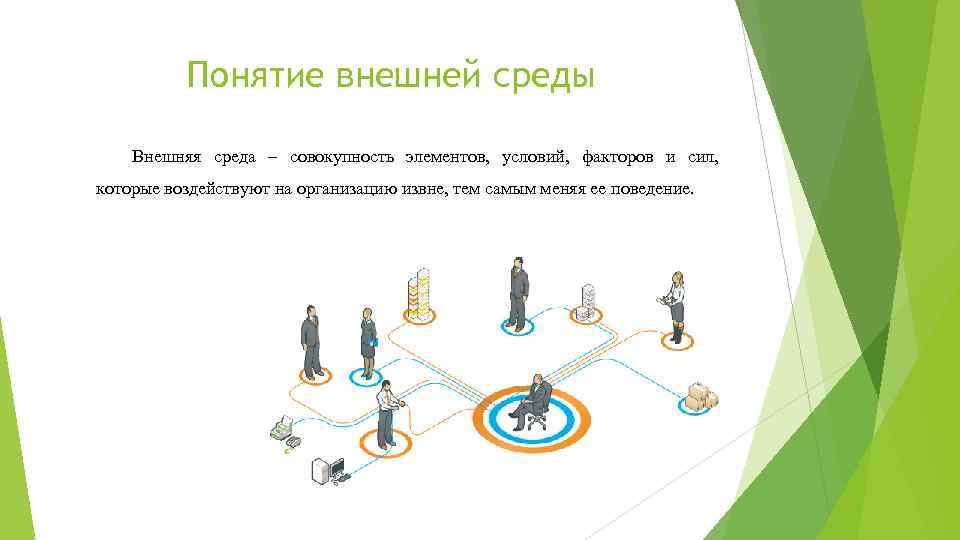 Понятие внешней среды

Внешняя среда – совокупность элементов, условий, факторов и сил, которые воздействуют на организацию извне, тем самым меняя ее поведение.